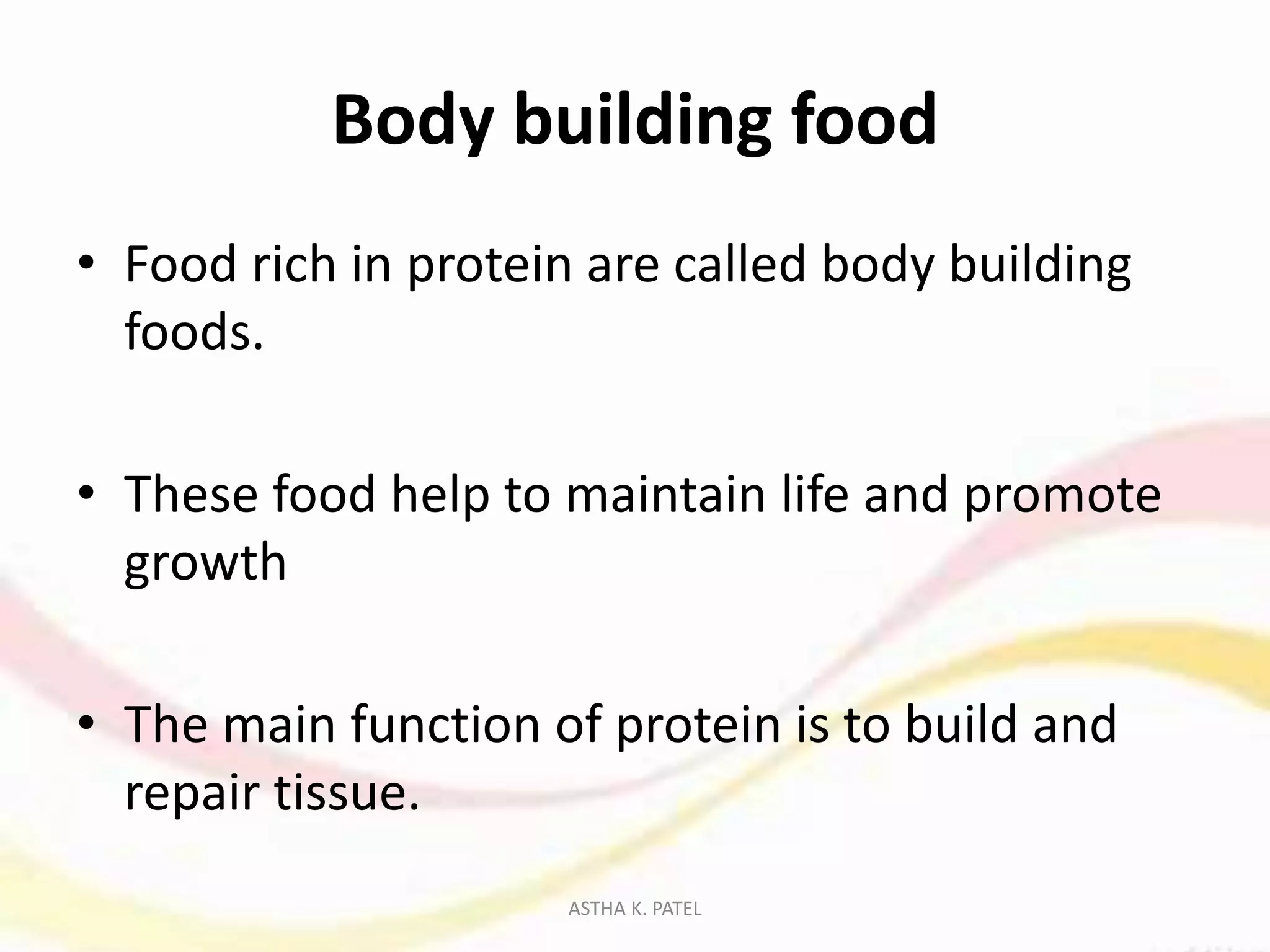 Body building food

• Food rich in protein are called body building foods.

• These food help to maintain life and promote growth

• The main function of protein is to build and repair tissue.

ASTHA K. PATEL